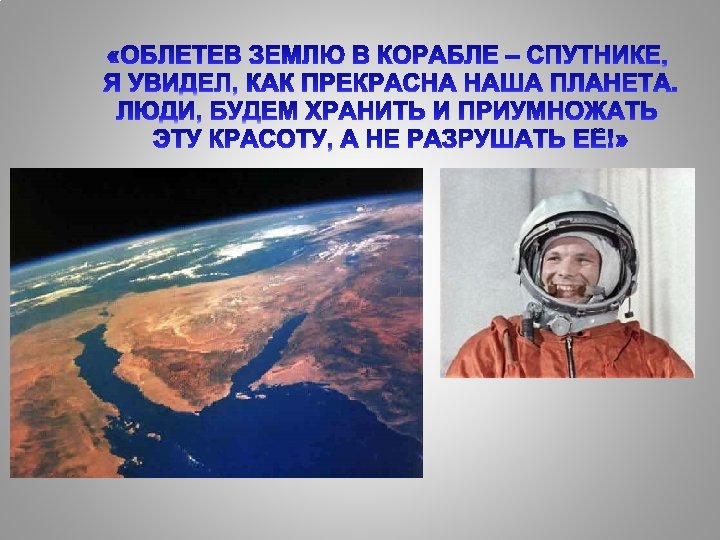 «ОБЛЕТЕВ ЗЕМЛЮ В КОРАБЛЕ – СПУТНИКЕ, Я УВИДЕЛ, КАК ПРЕКРАСНА НАША ПЛАНЕТА. ЛЮДИ, БУДЕМ ХРАНИТЬ И ПРИУМНОЖАТЬ ЭТУ КРАСОТУ, А НЕ РАЗРУШАТЬ ЕЁ!»